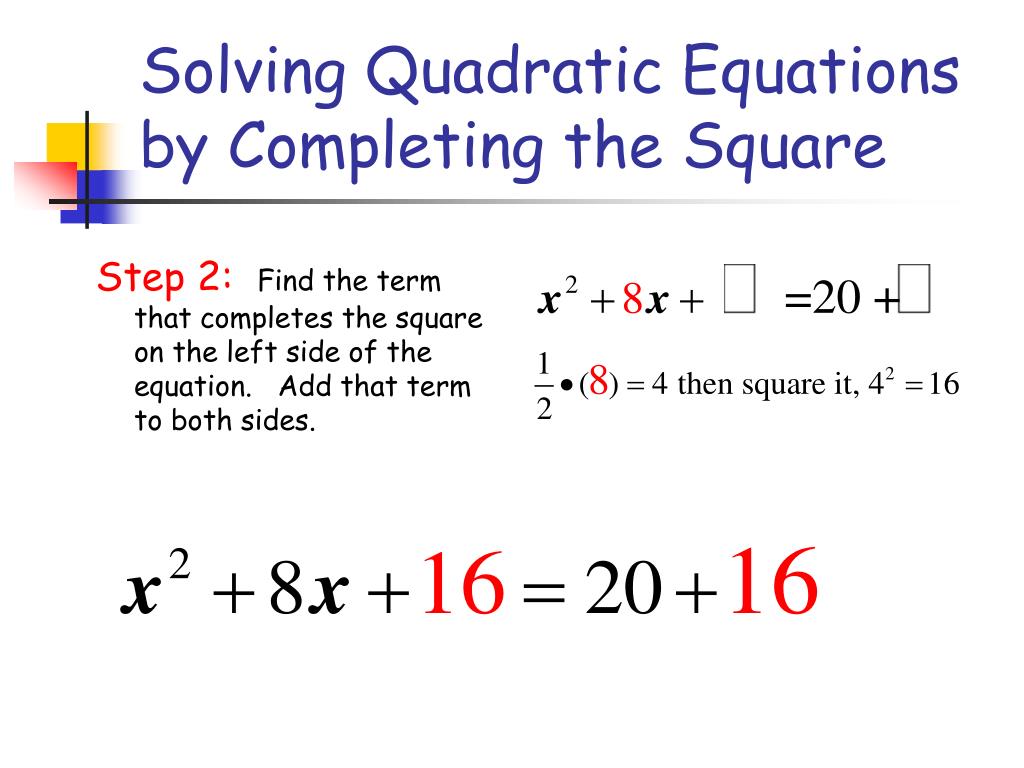 Solving Quadratic Equations by Completing the Square

Step 2: Find the term that completes the square on the left side of the equation. Add that term to both sides.

$x^2 + 8x + \square = 20 + \square$

$\frac{1}{2} \bullet (8) = 4$ then square it, $4^2 = 16$

$x^2 + 8x + 16 = 20 + 16$